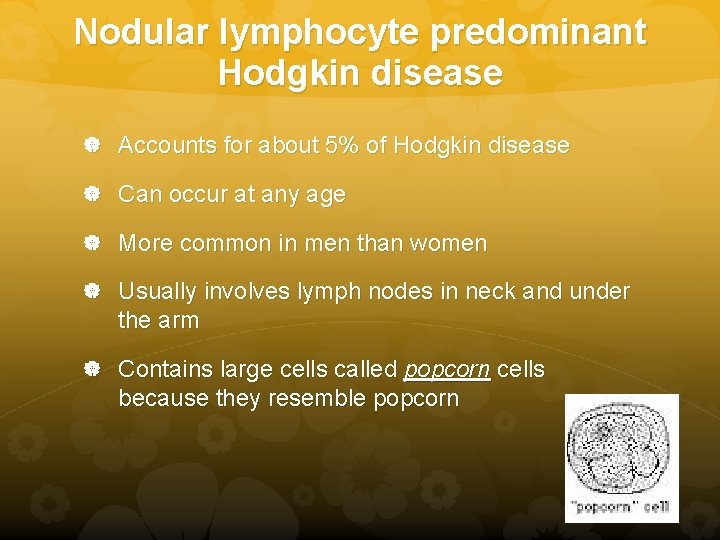 Nodular lymphocyte predominant Hodgkin disease

Accounts for about 5% of Hodgkin disease

Can occur at any age

More common in men than women

Usually involves lymph nodes in neck and under the arm

Contains large cells called popcorn cells because they resemble popcorn

"popcorn" cell